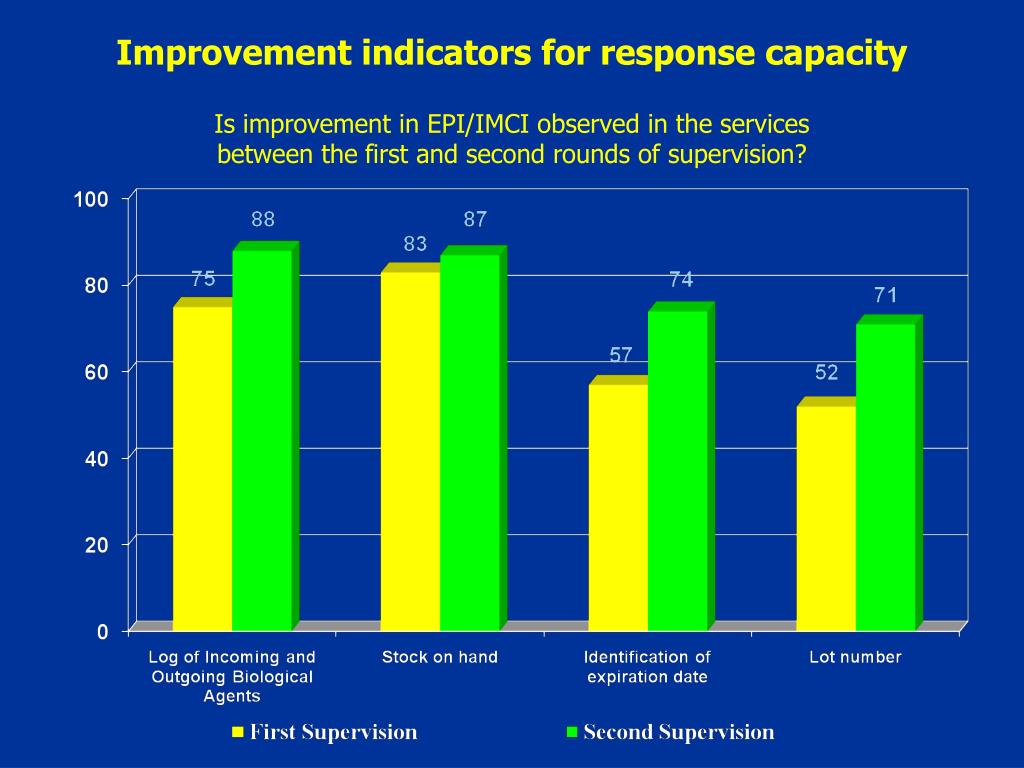 Improvement indicators for response capacity

Is improvement in EPI/IMCI observed in the services between the first and second rounds of supervision?

100
80
60
40
20
0

75
88
83
87
57
74
52
71

Log of Incoming and Outgoing Biological Agents
Stock on hand
Identification of expiration date
Lot number

First Supervision
Second Supervision